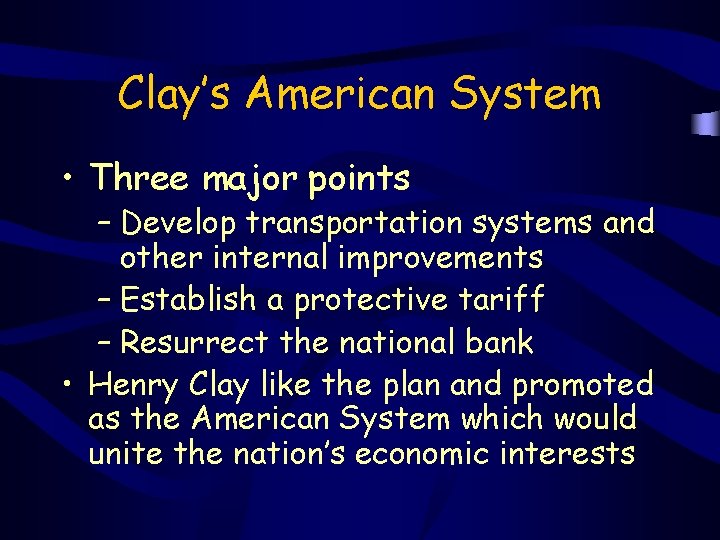 Clay's American System

• Three major points
– Develop transportation systems and other internal improvements
– Establish a protective tariff
– Resurrect the national bank
• Henry Clay like the plan and promoted as the American System which would unite the nation's economic interests